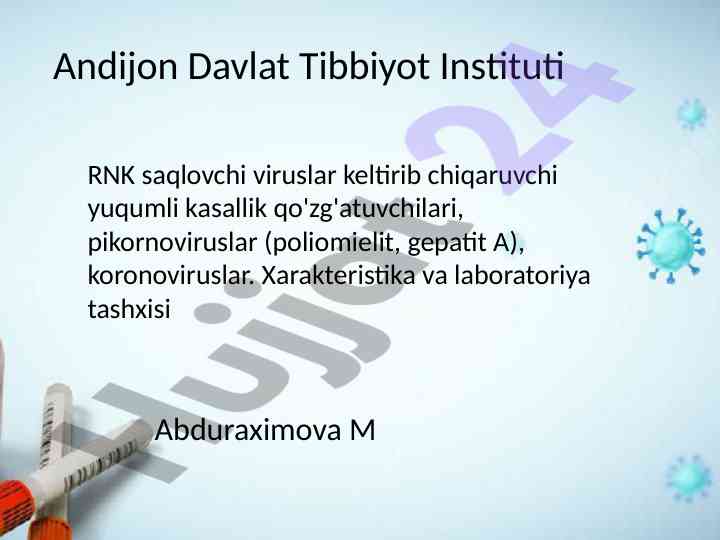 Andijon Davlat Tibbiyot Instituti

RNK saqlovchi viruslar keltirib chiqaruvchi yuqumli kasallik qo'zg'atuvchilari, pikornoviruslar (poliomielit, gepatit A), koronoviruslar. Xarakteristika va laboratoriya tashxisi

Abduraximova M

Hujjat24